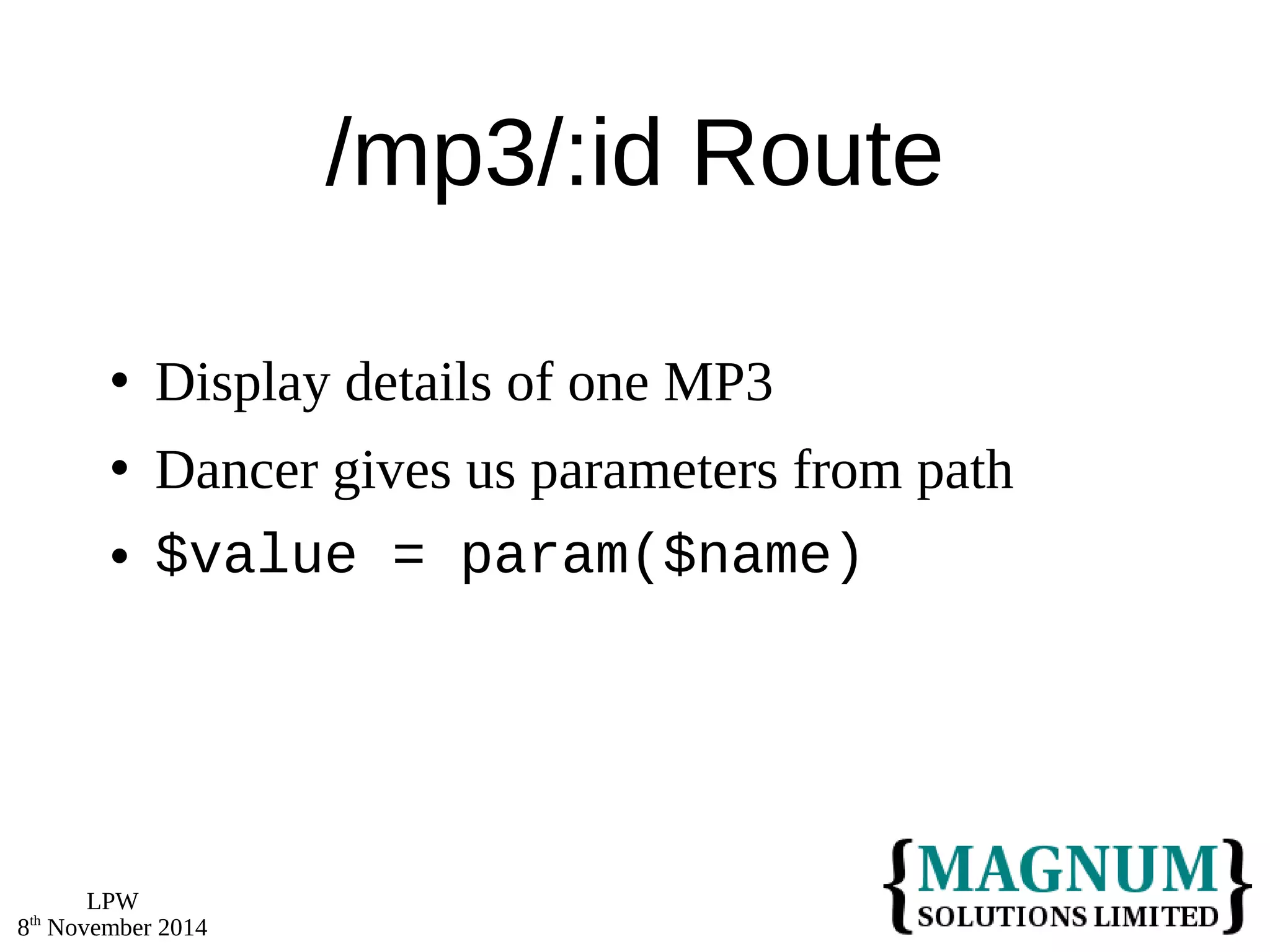 /mp3/:id Route

• Display details of one MP3
• Dancer gives us parameters from path
• $value = param($name)

LPW
8th November 2014

{MAGNUM SOLUTIONS LIMITED}